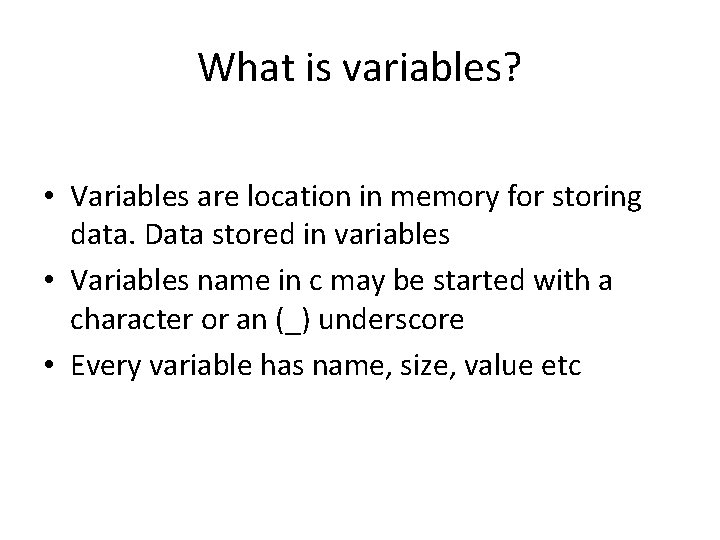 What is variables?

• Variables are location in memory for storing data. Data stored in variables
• Variables name in c may be started with a character or an (_) underscore
• Every variable has name, size, value etc